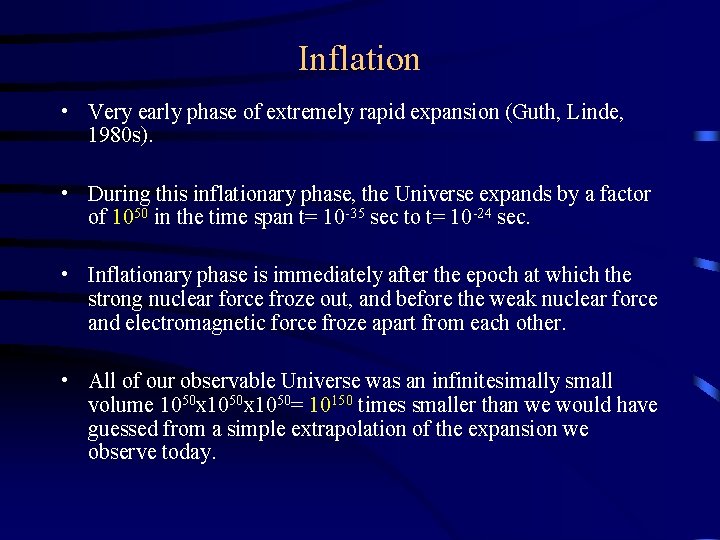 Inflation

• Very early phase of extremely rapid expansion (Guth, Linde, 1980s).

• During this inflationary phase, the Universe expands by a factor of $10^{50}$ in the time span t= $10^{-35}$ sec to t= $10^{-24}$ sec.

• Inflationary phase is immediately after the epoch at which the strong nuclear force froze out, and before the weak nuclear force and electromagnetic force froze apart from each other.

• All of our observable Universe was an infinitesimally small volume $10^{50}$x$10^{50}$x$10^{50}$= $10^{150}$ times smaller than we would have guessed from a simple extrapolation of the expansion we observe today.